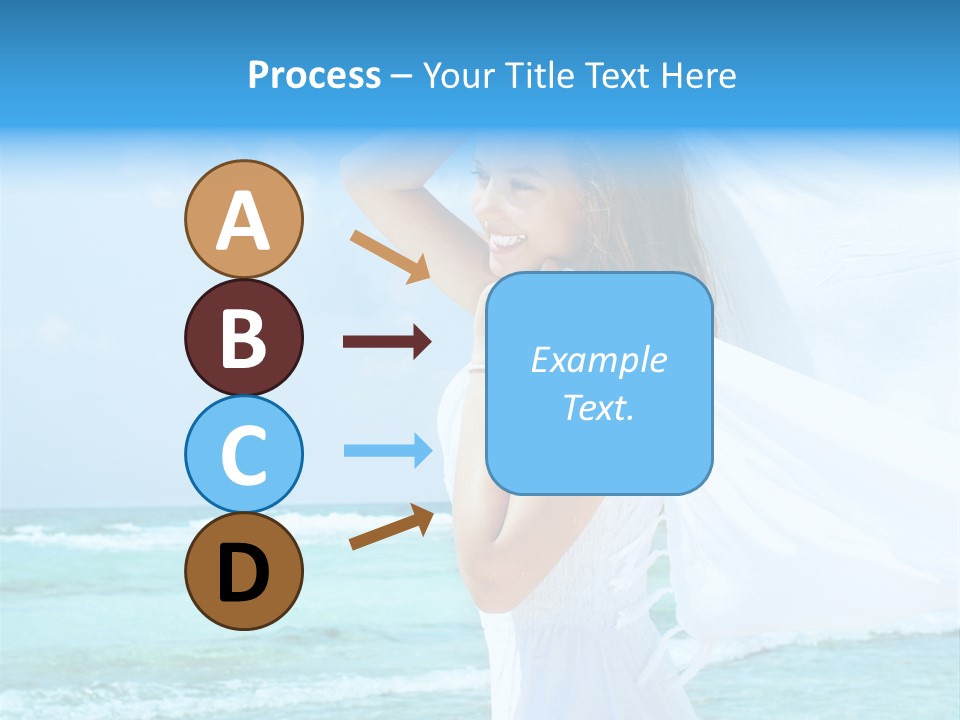 Process – Your Title Text Here

A

B

C

D

Example Text.